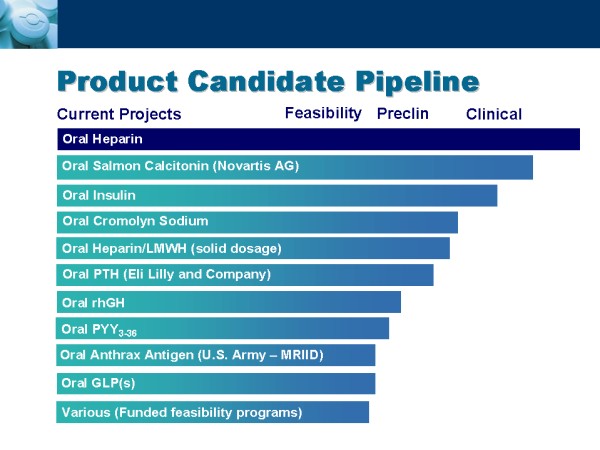 Product Candidate Pipeline

Current Projects Feasibility Preclin Clinical

Oral Heparin

Oral Salmon Calcitonin (Novartis AG)

Oral Insulin

Oral Cromolyn Sodium

Oral Heparin/LMWH (solid dosage)

Oral PTH (Eli Lilly and Company)

Oral rhGH

Oral $PYY_{3-36}$

Oral Anthrax Antigen (U.S. Army – MRIID)

Oral GLP(s)

Various (Funded feasibility programs)